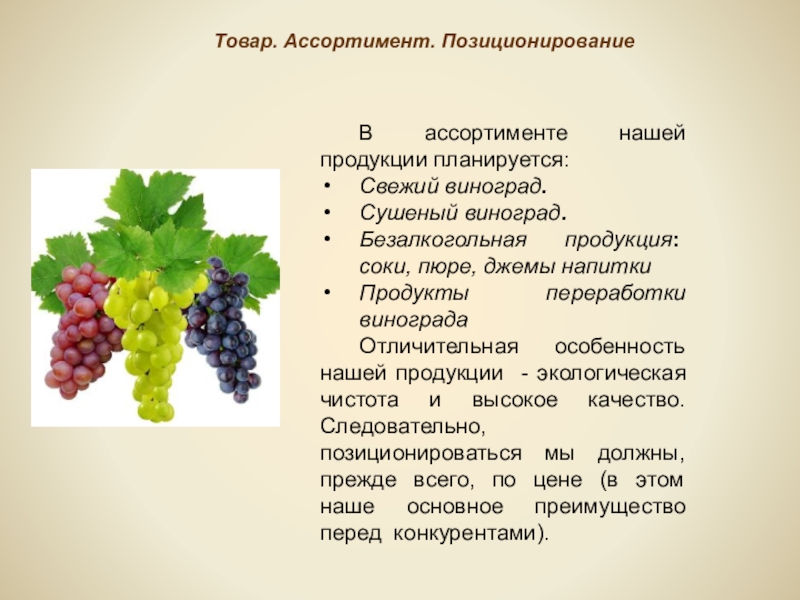 Товар. Ассортимент. Позиционирование

В ассортименте нашей продукции планируется:
• Свежий виноград.
• Сушеный виноград.
• Безалкогольная продукция: соки, пюре, джемы напитки
• Продукты переработки винограда

Отличительная особенность нашей продукции - экологическая чистота и высокое качество. Следовательно, позиционироваться мы должны, прежде всего, по цене (в этом наше основное преимущество перед конкурентами).